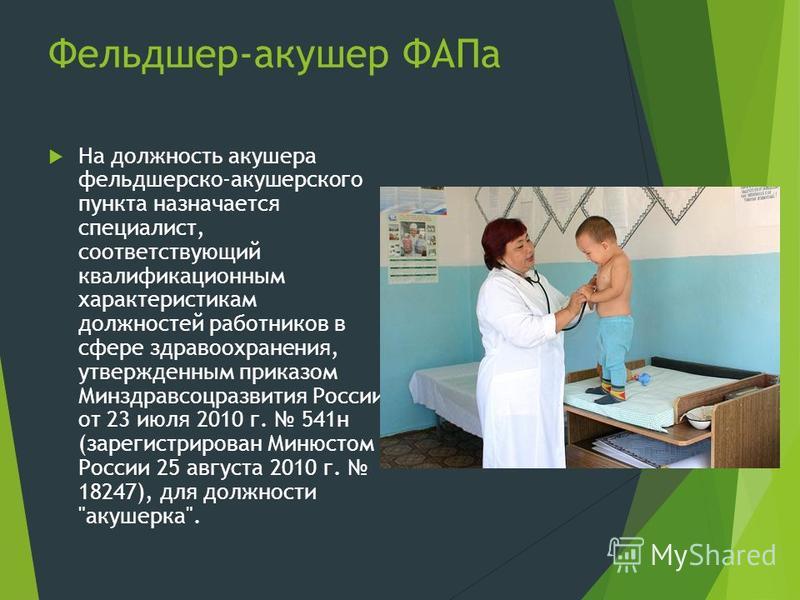 Фельдшер-акушер ФАПа

На должность акушера фельдшерско-акушерского пункта назначается специалист, соответствующий квалификационным характеристикам должностей работников в сфере здравоохранения, утвержденным приказом Минздравсоцразвития России от 23 июля 2010 г. № 541н (зарегистрирован Минюстом России 25 августа 2010 г. № 18247), для должности "акушерка".

MyShared